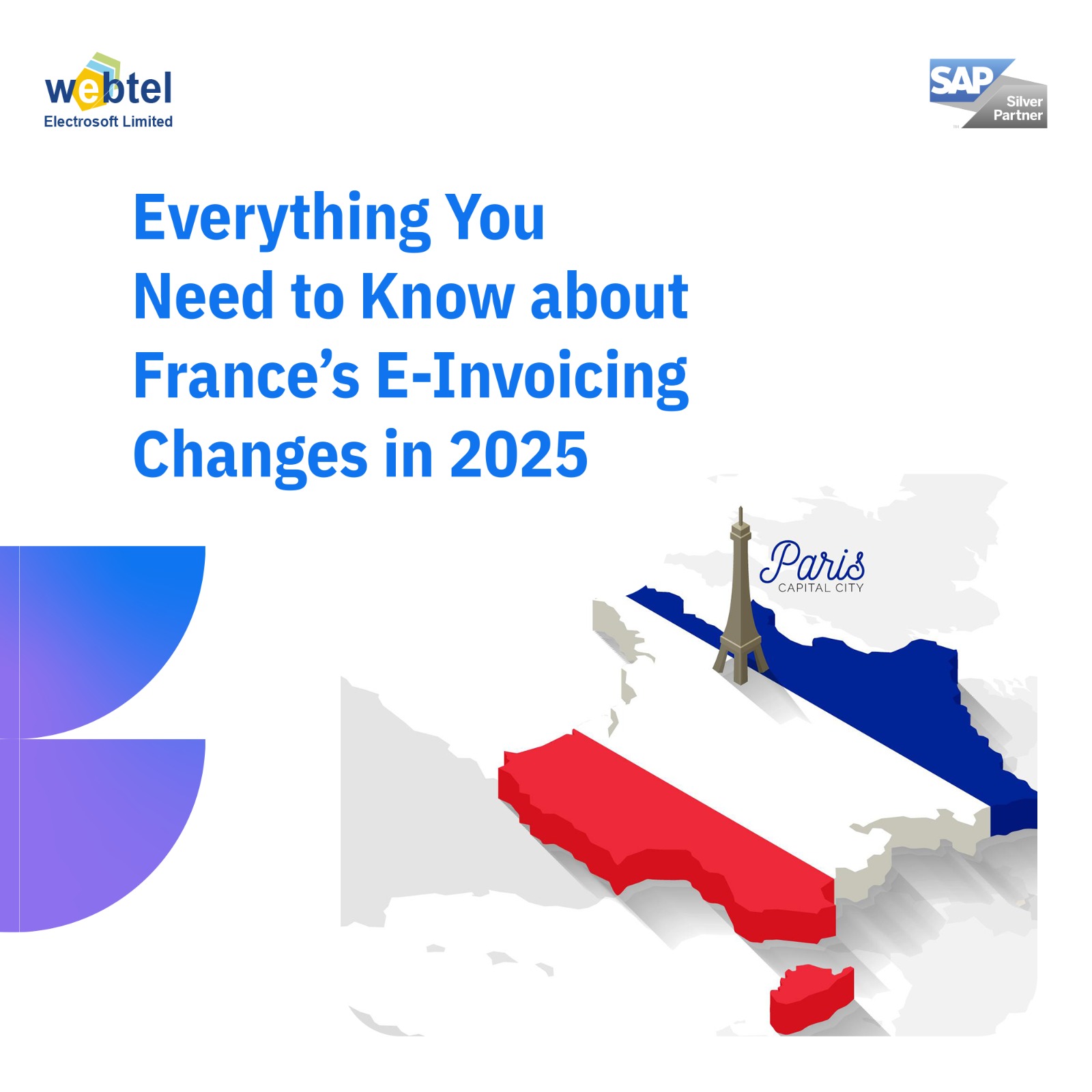 webtel
Electrosoft Limited

SAP
Silver Partner

Everything You Need to Know about France's E-Invoicing Changes in 2025

Paris
CAPITAL CITY